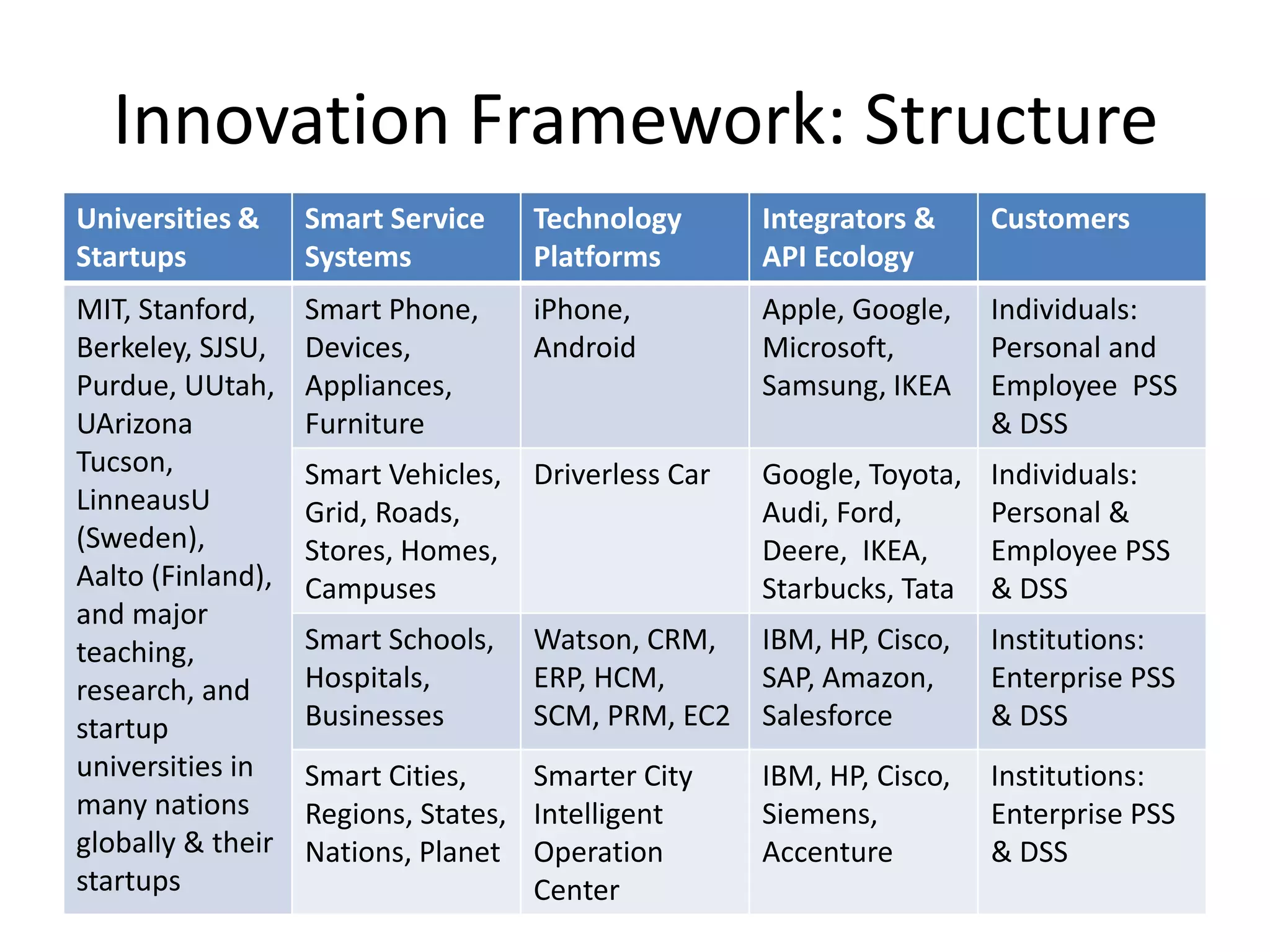 Innovation Framework: Structure

| Universities & Startups | Smart Service Systems | Technology Platforms | Integrators & API Ecology | Customers |
|---|---|---|---|---|
| MIT, Stanford, Berkeley, SJSU, Purdue, UUtah, UArizona Tucson, LinneausU (Sweden), Aalto (Finland), and major teaching, research, and startup universities in many nations globally & their startups | Smart Phone, Devices, Appliances, Furniture | iPhone, Android | Apple, Google, Microsoft, Samsung, IKEA | Individuals: Personal and Employee PSS & DSS |
| | Smart Vehicles, Grid, Roads, Stores, Homes, Campuses | Driverless Car | Google, Toyota, Audi, Ford, Deere, IKEA, Starbucks, Tata | Individuals: Personal & Employee PSS & DSS |
| | Smart Schools, Hospitals, Businesses | Watson, CRM, ERP, HCM, SCM, PRM, EC2 | IBM, HP, Cisco, SAP, Amazon, Salesforce | Institutions: Enterprise PSS & DSS |
| | Smart Cities, Regions, States, Nations, Planet | Smarter City Intelligent Operation Center | IBM, HP, Cisco, Siemens, Accenture | Institutions: Enterprise PSS & DSS |